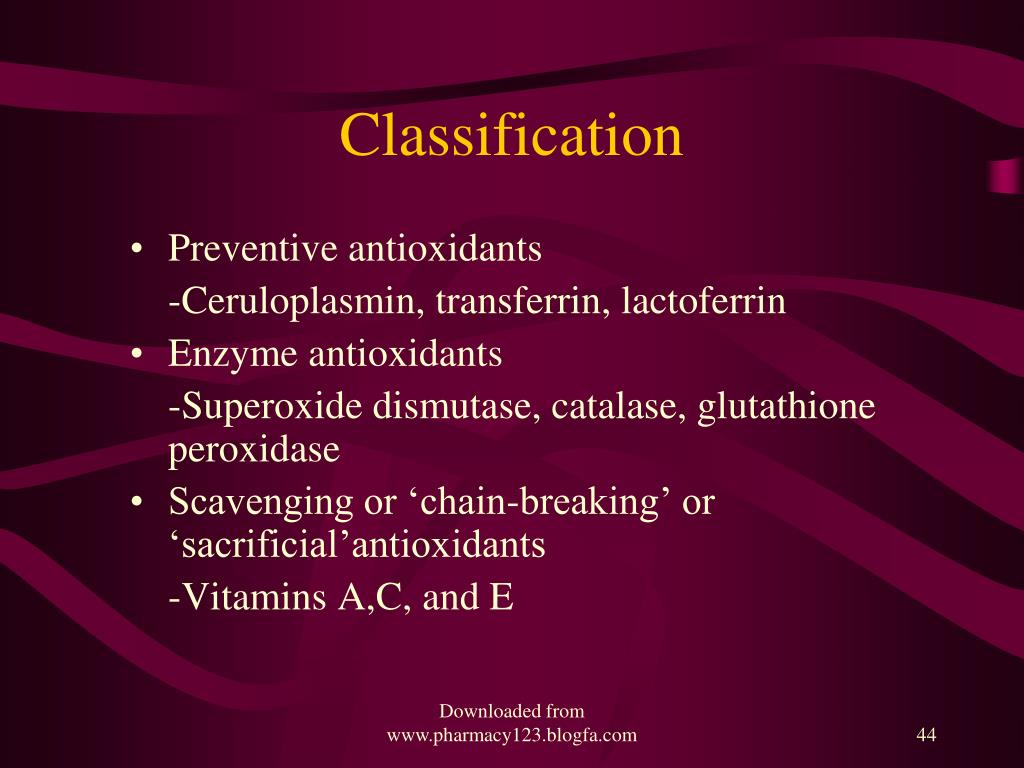 Classification

• Preventive antioxidants

-Ceruloplasmin, transferrin, lactoferrin

• Enzyme antioxidants

-Superoxide dismutase, catalase, glutathione peroxidase

• Scavenging or ‘chain-breaking’ or ‘sacrificial’antioxidants

-Vitamins A,C, and E

Downloaded from www.pharmacy123.blogfa.com

44